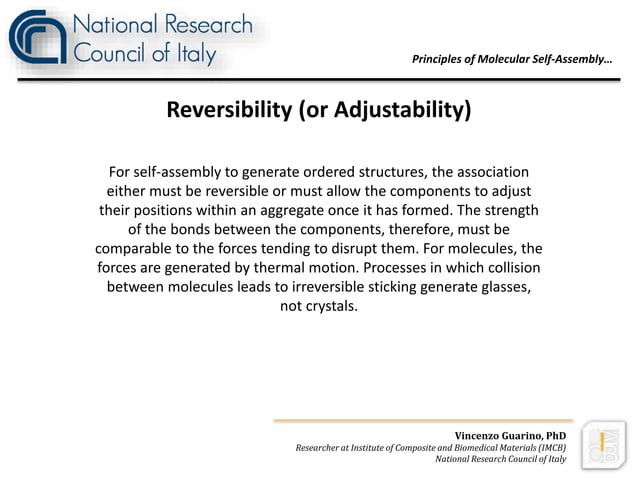 National Research Council of Italy

Principles of Molecular Self-Assembly…

Reversibility (or Adjustability)

For self-assembly to generate ordered structures, the association either must be reversible or must allow the components to adjust their positions within an aggregate once it has formed. The strength of the bonds between the components, therefore, must be comparable to the forces tending to disrupt them. For molecules, the forces are generated by thermal motion. Processes in which collision between molecules leads to irreversible sticking generate glasses, not crystals.

Vincenzo Guarino, PhD
Researcher at Institute of Composite and Biomedical Materials (IMCB)
National Research Council of Italy